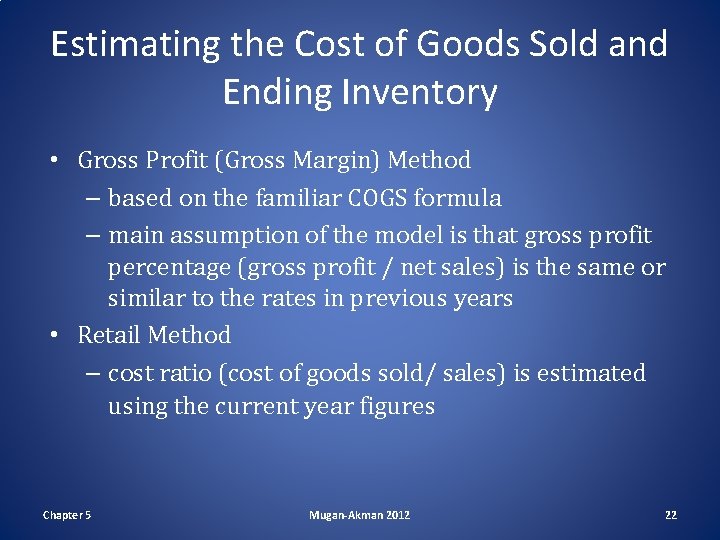 Estimating the Cost of Goods Sold and Ending Inventory

• Gross Profit (Gross Margin) Method
– based on the familiar COGS formula
– main assumption of the model is that gross profit percentage (gross profit / net sales) is the same or similar to the rates in previous years
• Retail Method
– cost ratio (cost of goods sold/ sales) is estimated using the current year figures

Chapter 5
Mugan-Akman 2012
22